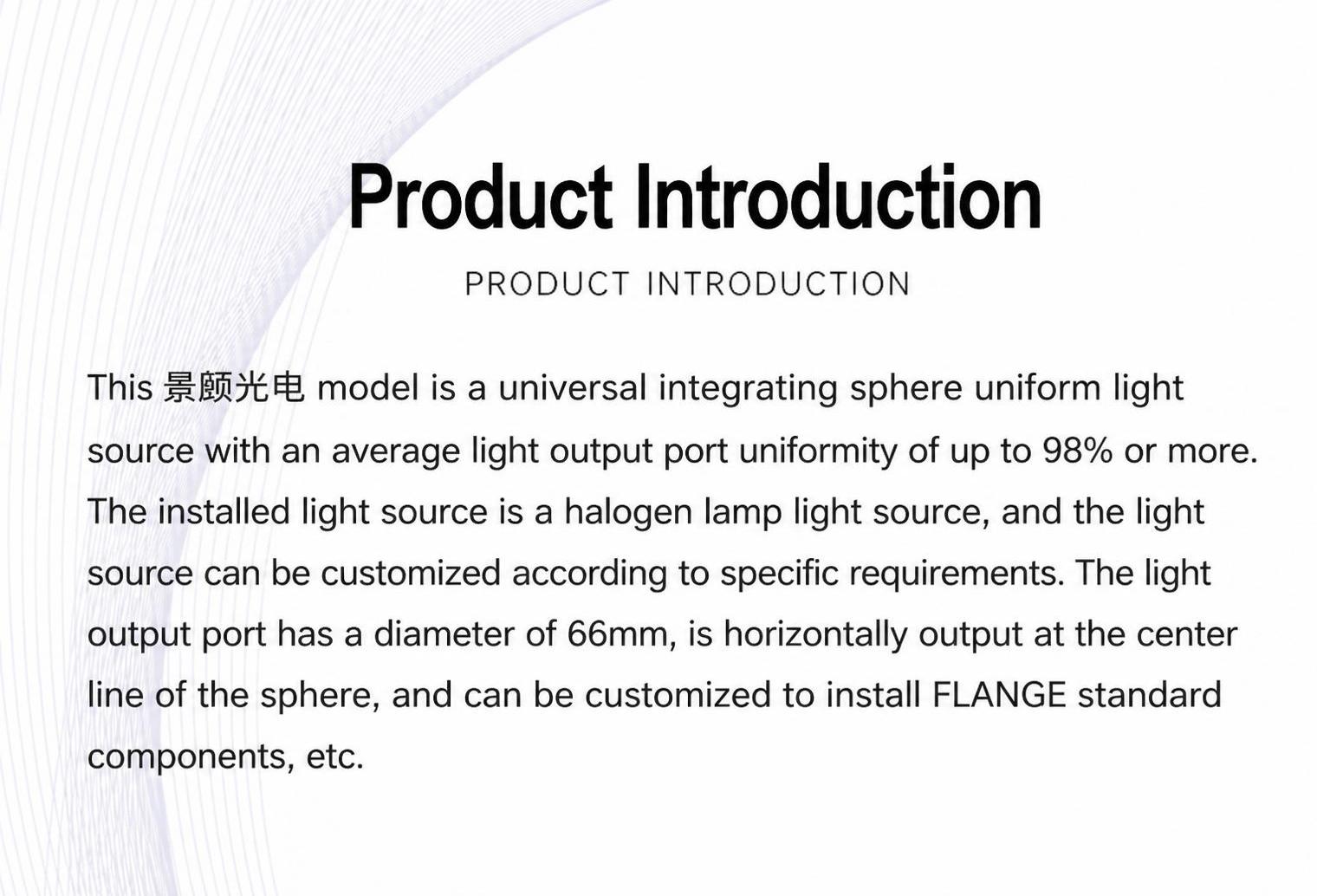 Product Introduction

PRODUCT INTRODUCTION

This 景颐光电 model is a universal integrating sphere uniform light source with an average light output port uniformity of up to 98% or more. The installed light source is a halogen lamp light source, and the light source can be customized according to specific requirements. The light output port has a diameter of 66mm, is horizontally output at the center line of the sphere, and can be customized to install FLANGE standard components, etc.